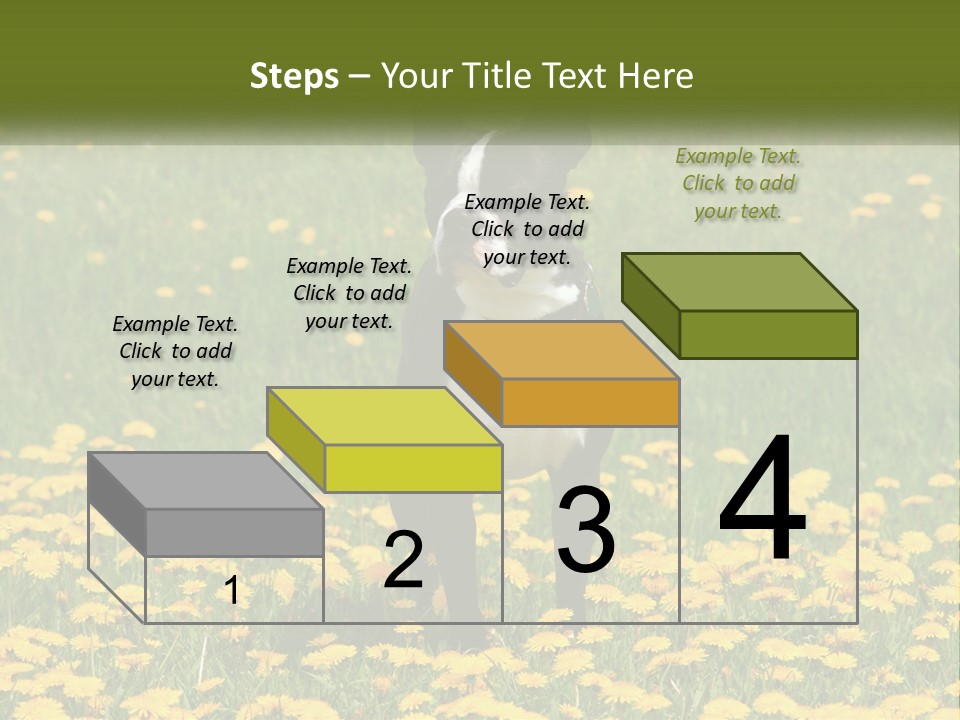 Steps – Your Title Text Here

Example Text. Click to add your text.

Example Text. Click to add your text.

Example Text. Click to add your text.

Example Text. Click to add your text.

1

2

3

4